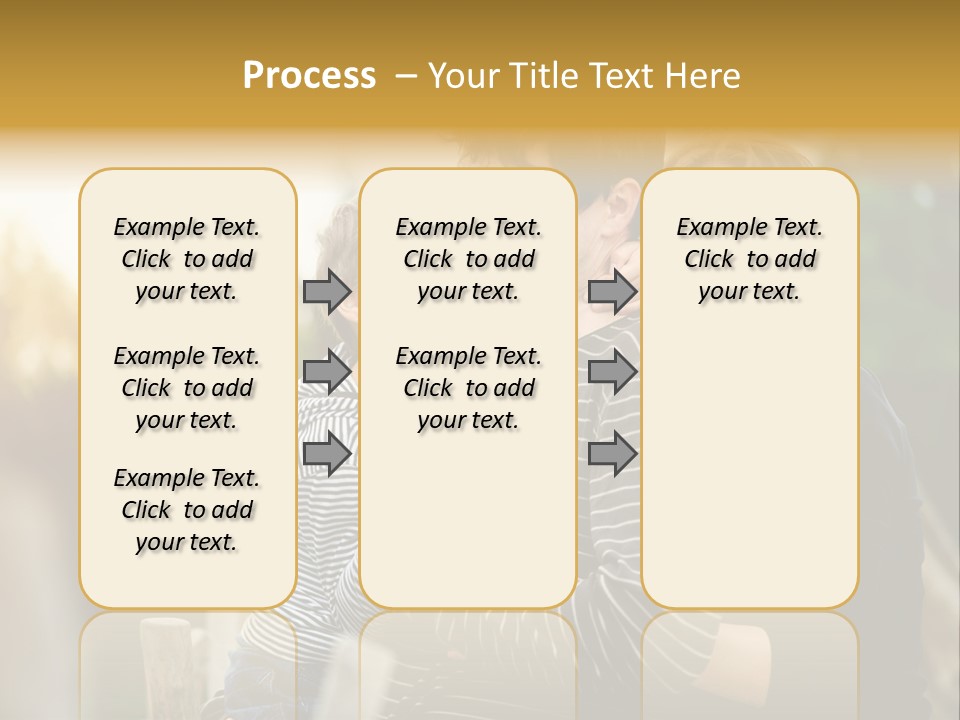 Process – Your Title Text Here

Example Text. Click to add your text.

Example Text. Click to add your text.

Example Text. Click to add your text.

Example Text. Click to add your text.

Example Text. Click to add your text.

Example Text. Click to add your text.